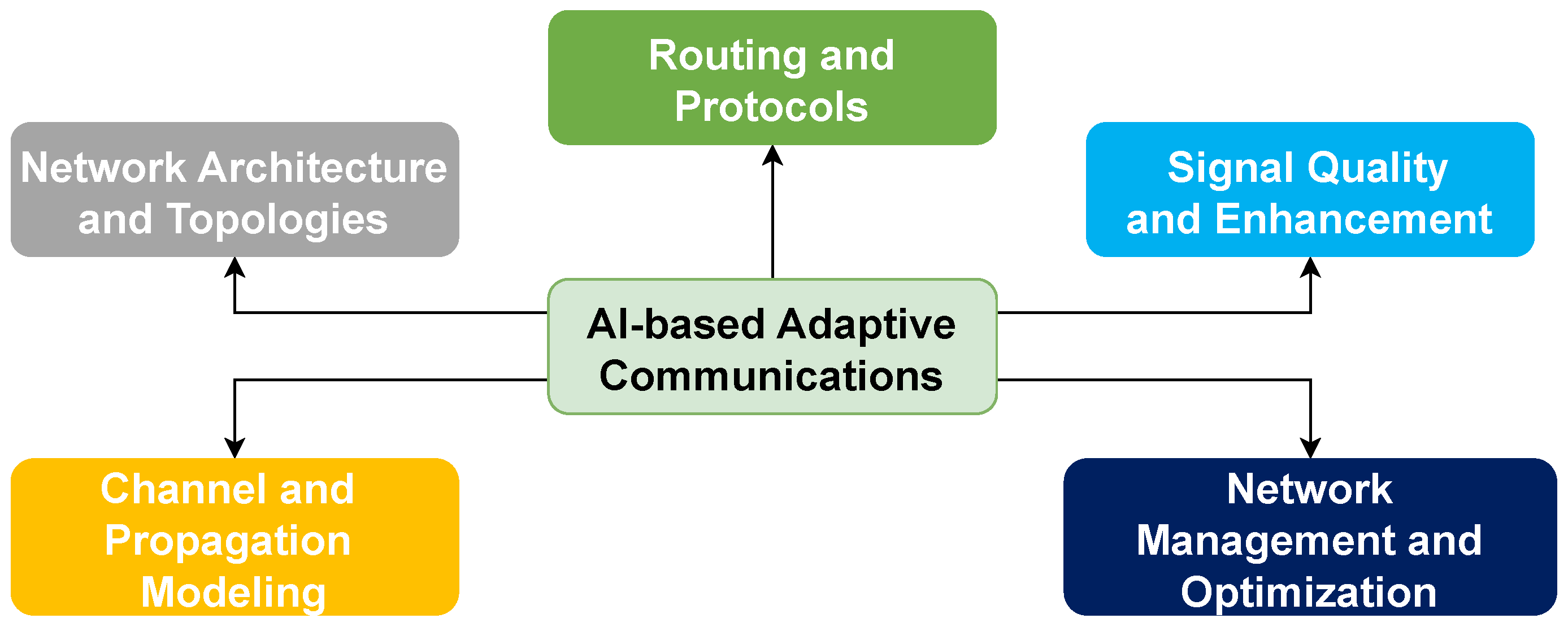 Routing and Protocols

Network Architecture and Topologies

Signal Quality and Enhancement

AI-based Adaptive Communications

Channel and Propagation Modeling

Network Management and Optimization